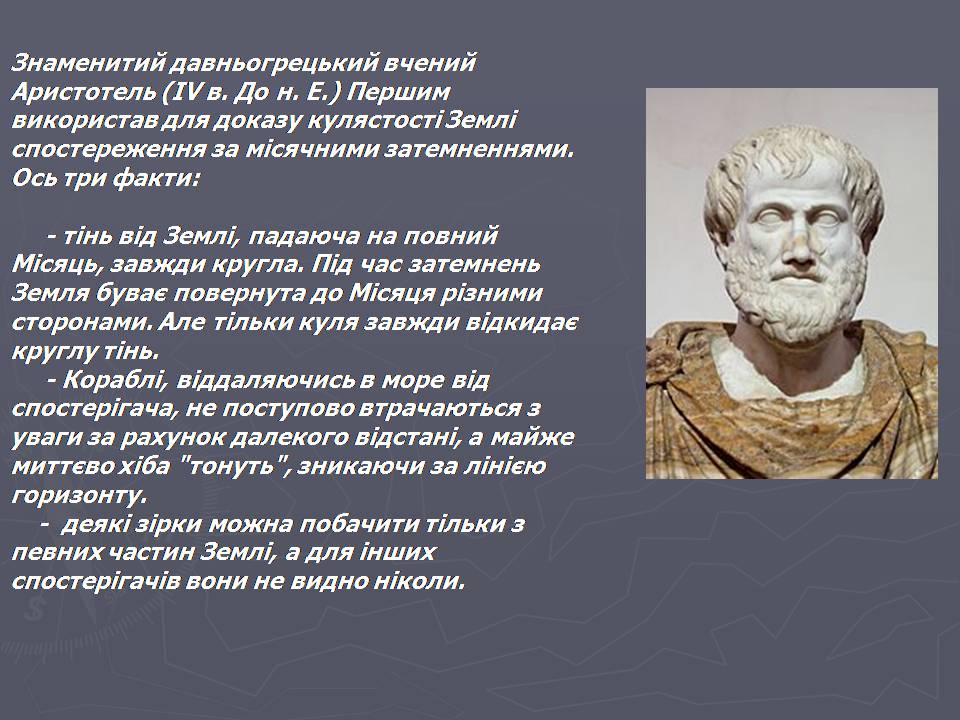 Знаменитий давньогрецький вчений Аристотель (IV в. До н. Е.) Першим використав для доказу кулястості Землі спостереження за місячними затемненнями. Ось три факти:

- тінь від Землі, падаюча на повний Місяць, завжди кругла. Під час затемнень Земля буває повернута до Місяця різними сторонами. Але тільки куля завжди відкидає круглу тінь.
- Кораблі, віддаляючись в море від спостерігача, не поступово втрачаються з уваги за рахунок далекого відстані, а майже миттєво хіба "тонуть", зникаючи за лінією горизонту.
- деякі зірки можна побачити тільки з певних частин Землі, а для інших спостерігачів вони не видно ніколи.